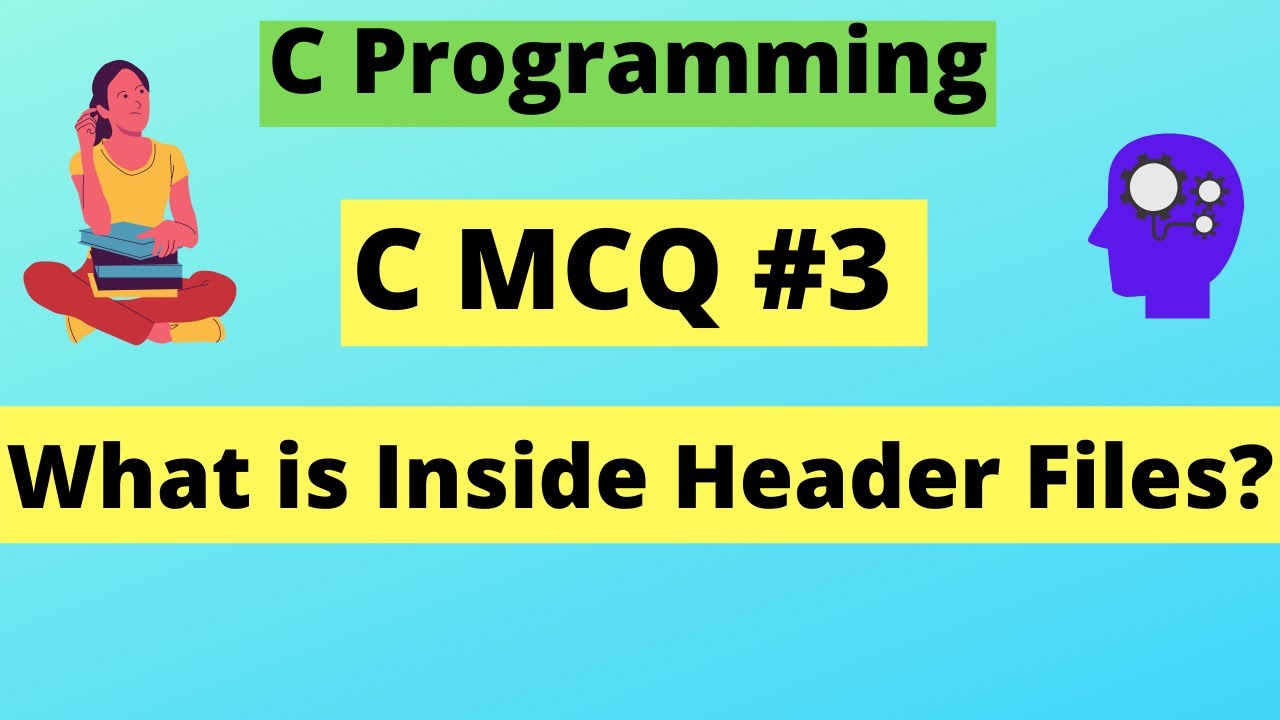 C Programming

C MCQ #3

What is Inside Header Files?